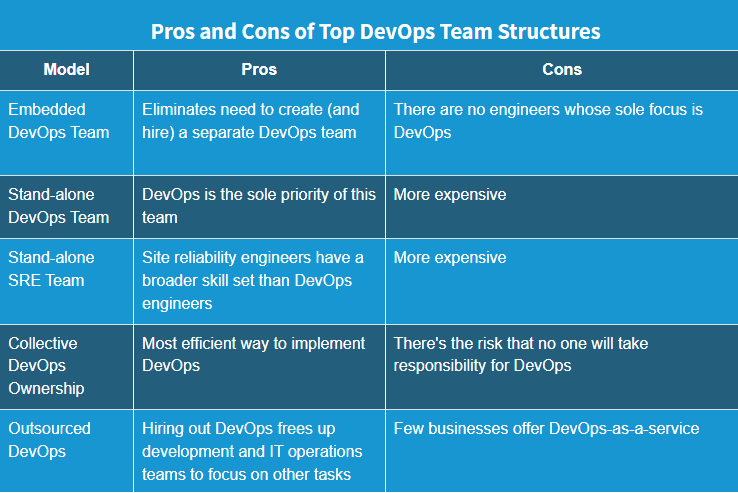 Pros and Cons of Top DevOps Team Structures

| Model | Pros | Cons |
|---|---|---|
| Embedded DevOps Team | Eliminates need to create (and hire) a separate DevOps team | There are no engineers whose sole focus is DevOps |
| Stand-alone DevOps Team | DevOps is the sole priority of this team | More expensive |
| Stand-alone SRE Team | Site reliability engineers have a broader skill set than DevOps engineers | More expensive |
| Collective DevOps Ownership | Most efficient way to implement DevOps | There's the risk that no one will take responsibility for DevOps |
| Outsourced DevOps | Hiring out DevOps frees up development and IT operations teams to focus on other tasks | Few businesses offer DevOps-as-a-service |